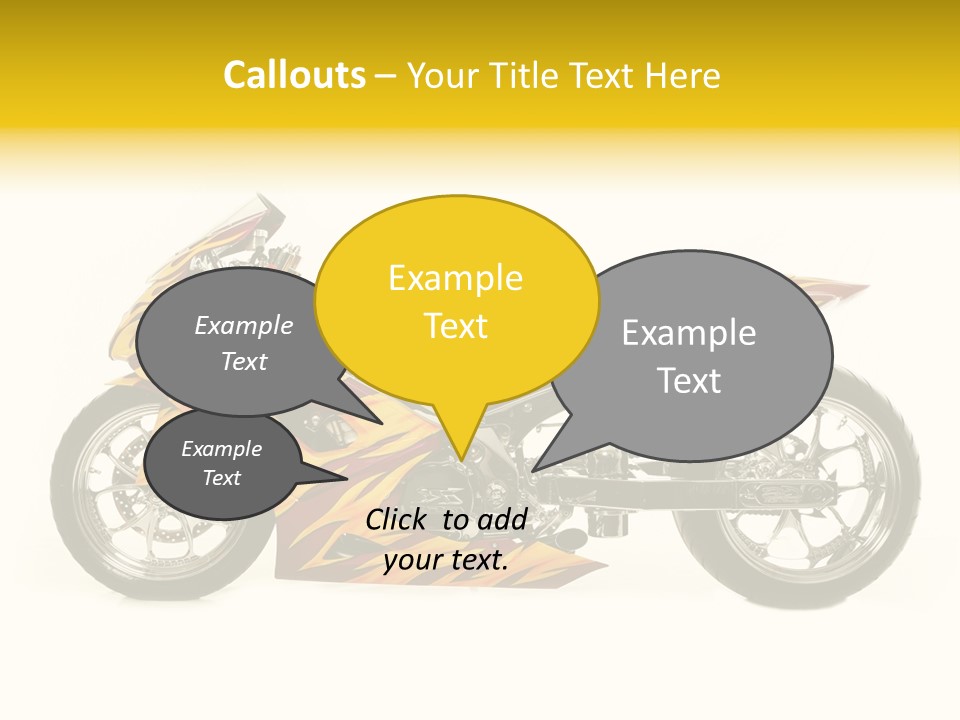 Callouts – Your Title Text Here

Example Text

Example Text

Example Text

Example Text

Click to add your text.